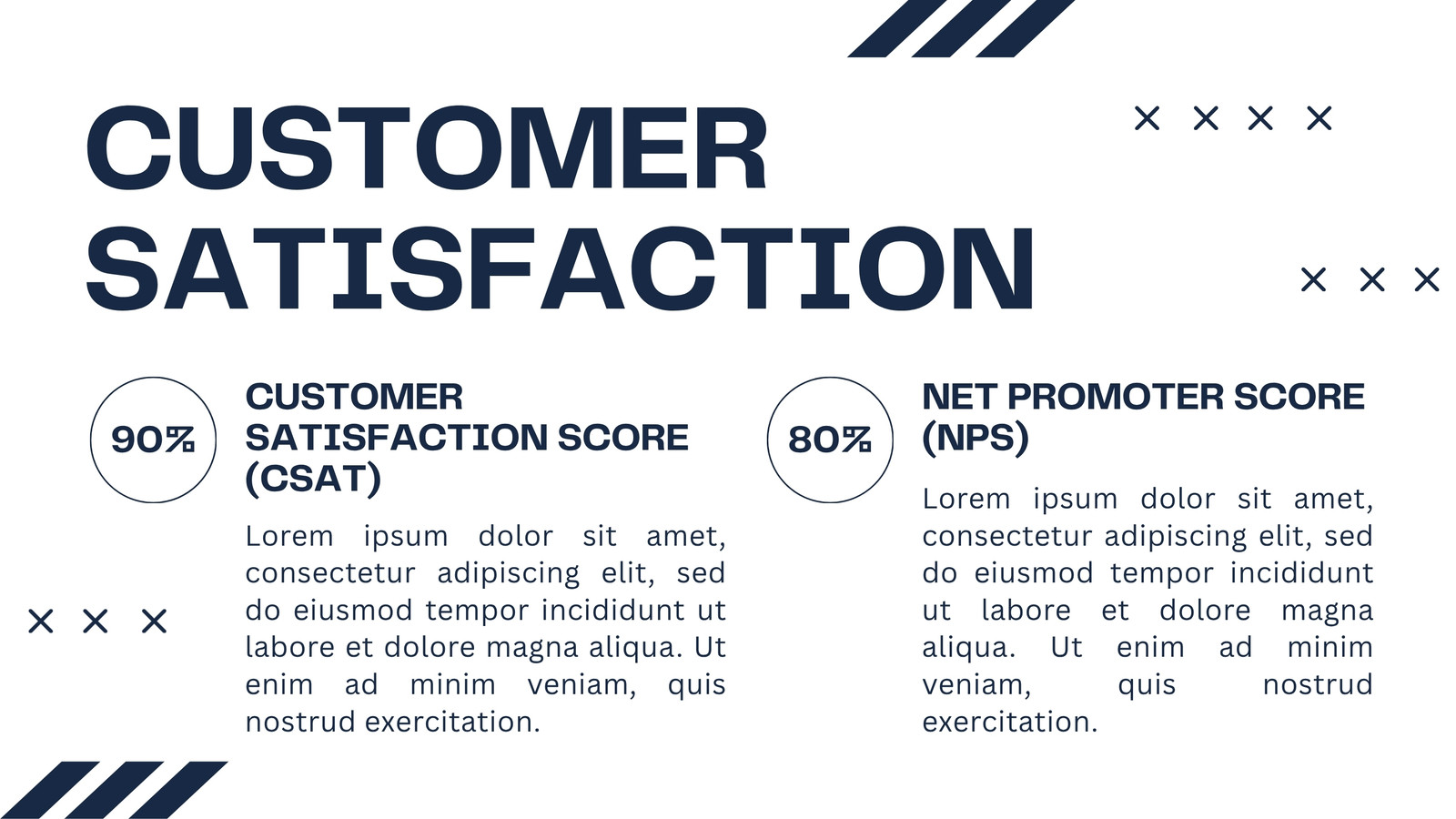 CUSTOMER SATISFACTION

90%

CUSTOMER SATISFACTION SCORE (CSAT)

Lorem ipsum dolor sit amet, consectetur adipiscing elit, sed do eiusmod tempor incididunt ut labore et dolore magna aliqua. Ut enim ad minim veniam, quis nostrud exercitation.

80%

NET PROMOTER SCORE (NPS)

Lorem ipsum dolor sit amet, consectetur adipiscing elit, sed do eiusmod tempor incididunt ut labore et dolore magna aliqua. Ut enim ad minim veniam, quis nostrud exercitation.